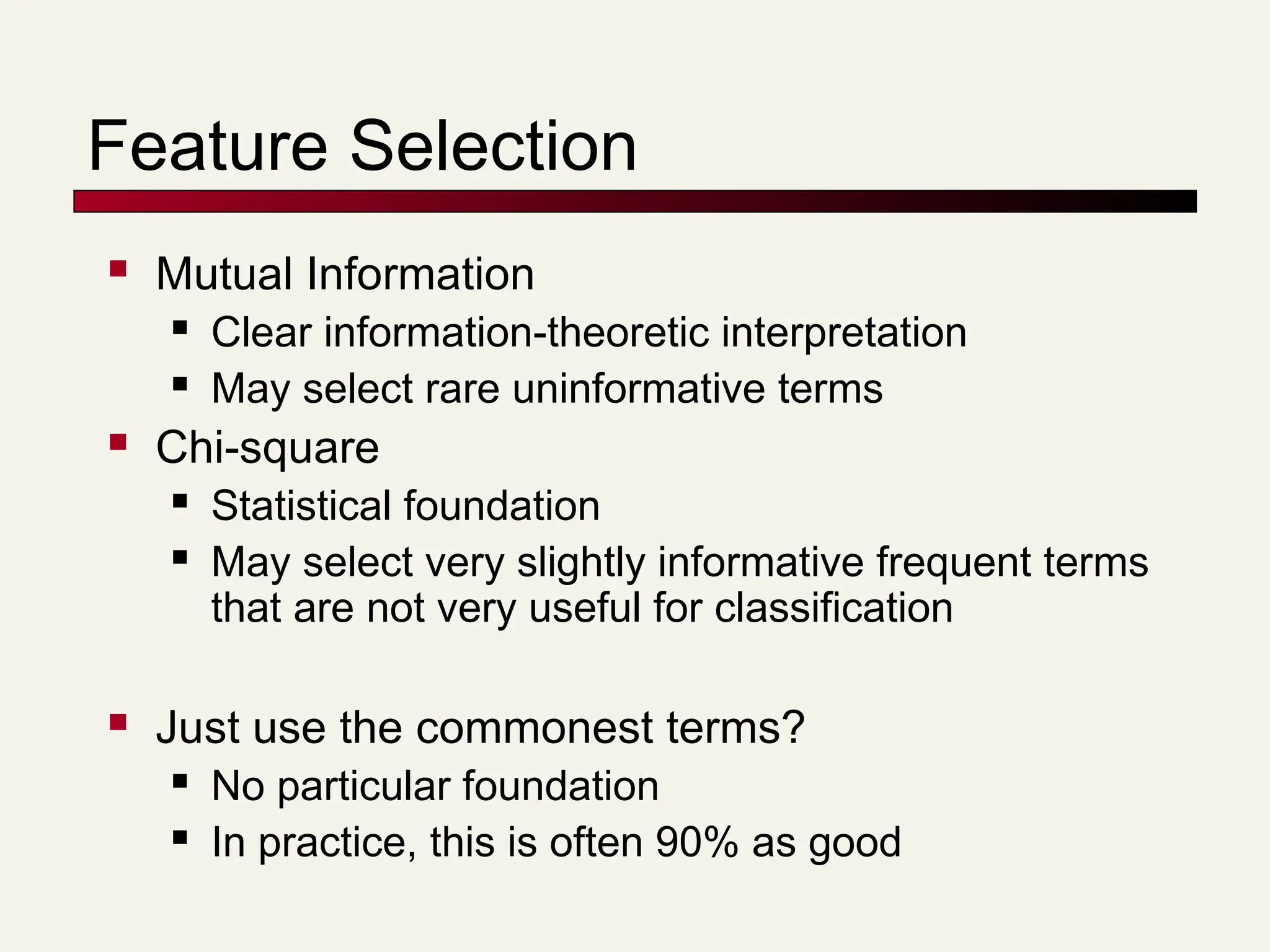 Feature Selection

- Mutual Information
  - Clear information-theoretic interpretation
  - May select rare uninformative terms
- Chi-square
  - Statistical foundation
  - May select very slightly informative frequent terms that are not very useful for classification

- Just use the commonest terms?
  - No particular foundation
  - In practice, this is often 90% as good